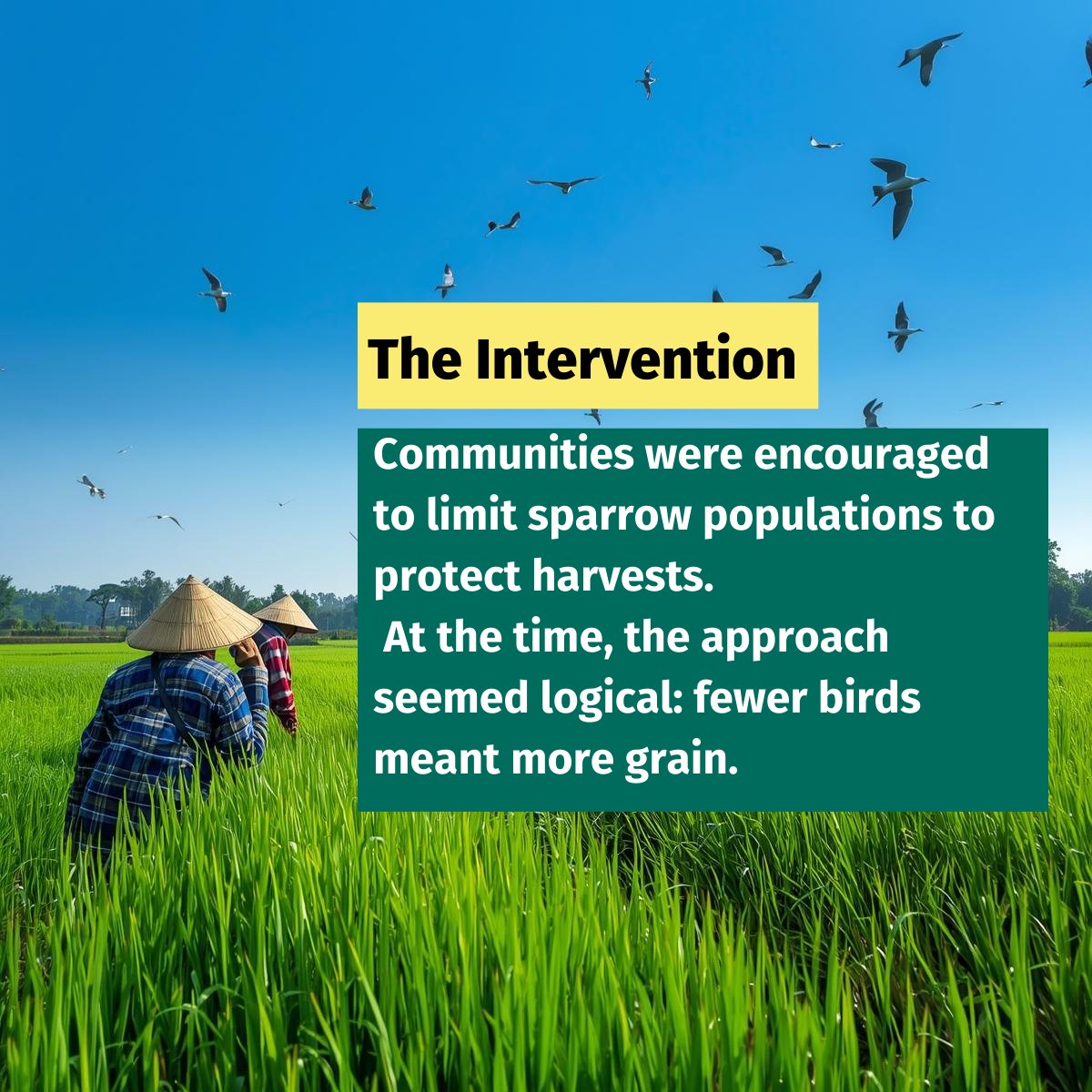 The Intervention

Communities were encouraged to limit sparrow populations to protect harvests.
At the time, the approach seemed logical: fewer birds meant more grain.